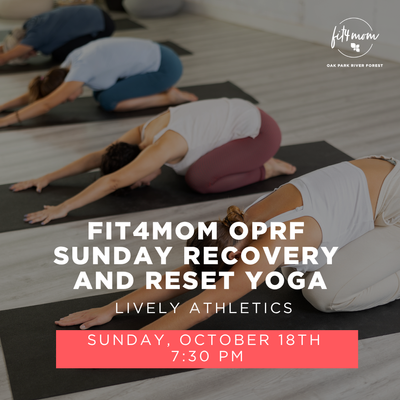 fit4mom
OAK PARK RIVER FOREST

FIT4MOM OPRF SUNDAY RECOVERY AND RESET YOGA

LIVELY ATHLETICS

SUNDAY, OCTOBER 18TH
7:30 PM